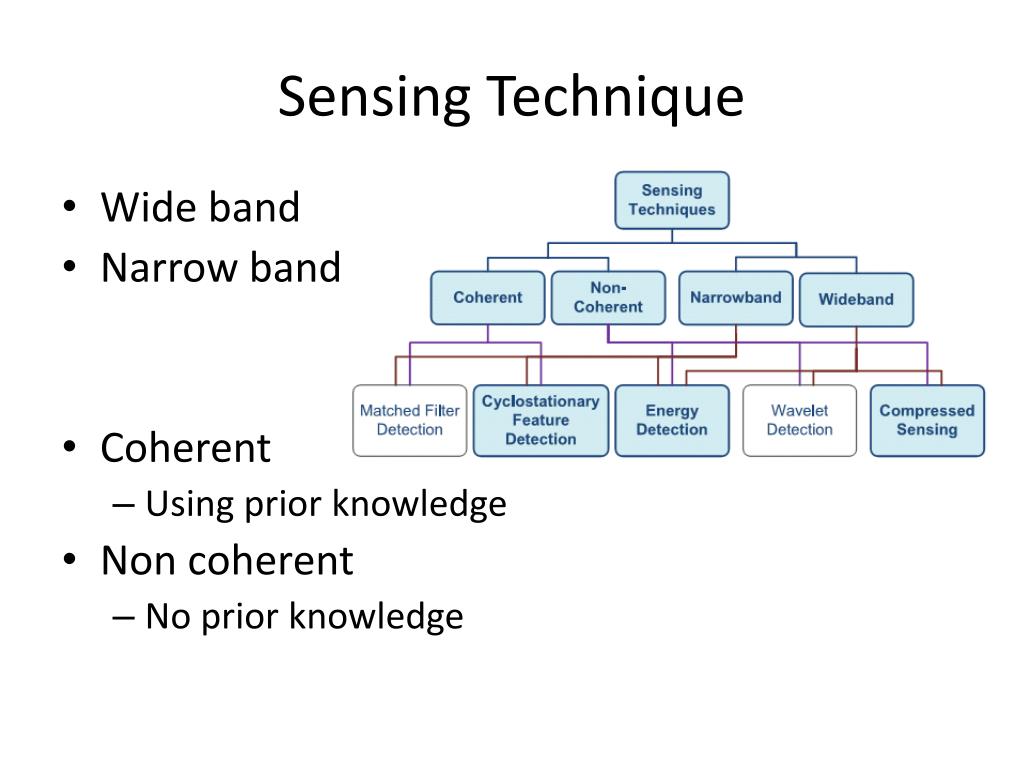 Sensing Technique

• Wide band
• Narrow band

• Coherent
– Using prior knowledge
• Non coherent
– No prior knowledge

Sensing Techniques

Coherent

Non-Coherent

Narrowband

Wideband

Matched Filter Detection

Cyclostationary Feature Detection

Energy Detection

Wavelet Detection

Compressed Sensing